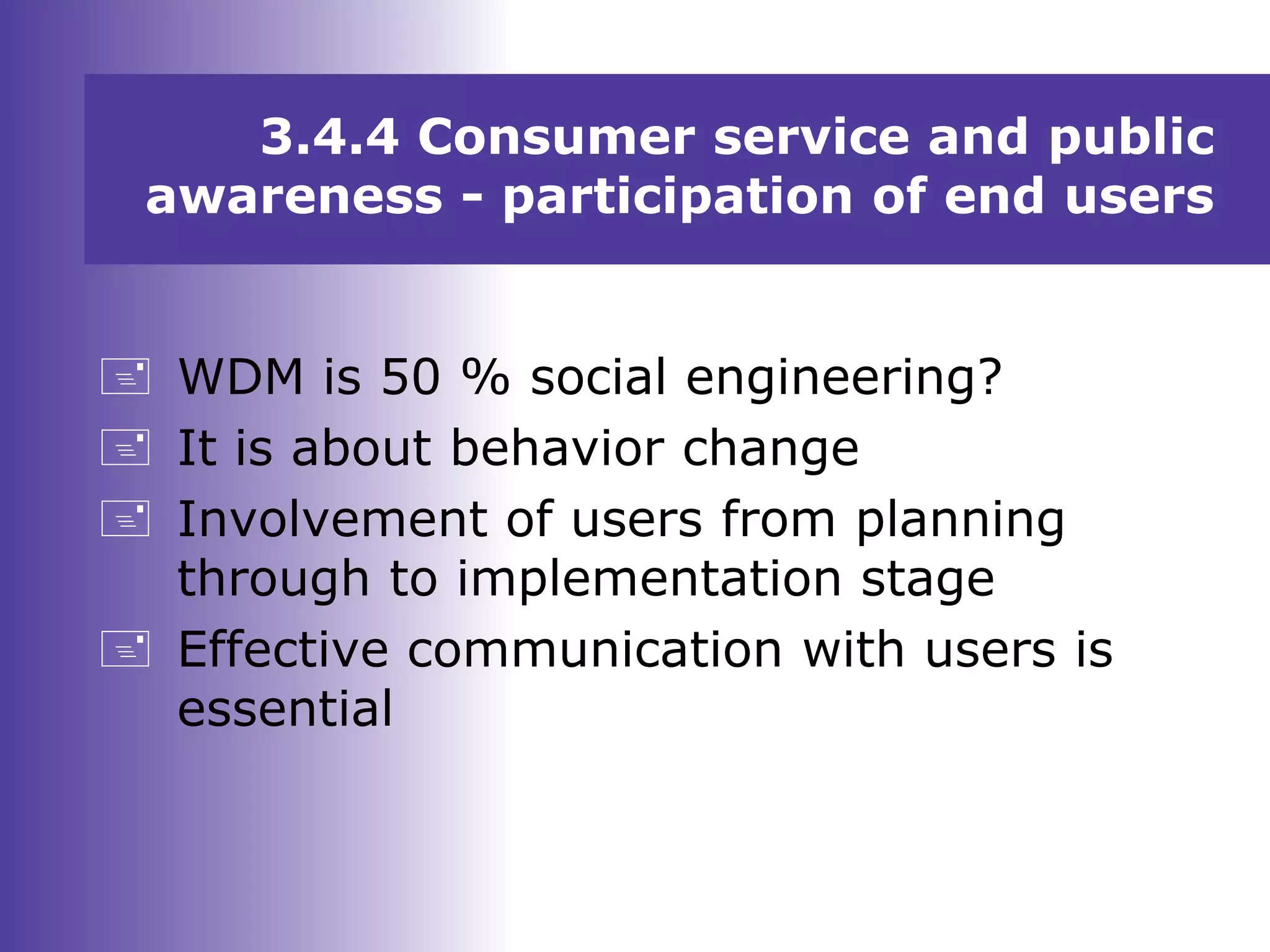 3.4.4 Consumer service and public awareness - participation of end users

WDM is 50 % social engineering?

It is about behavior change

Involvement of users from planning through to implementation stage

Effective communication with users is essential